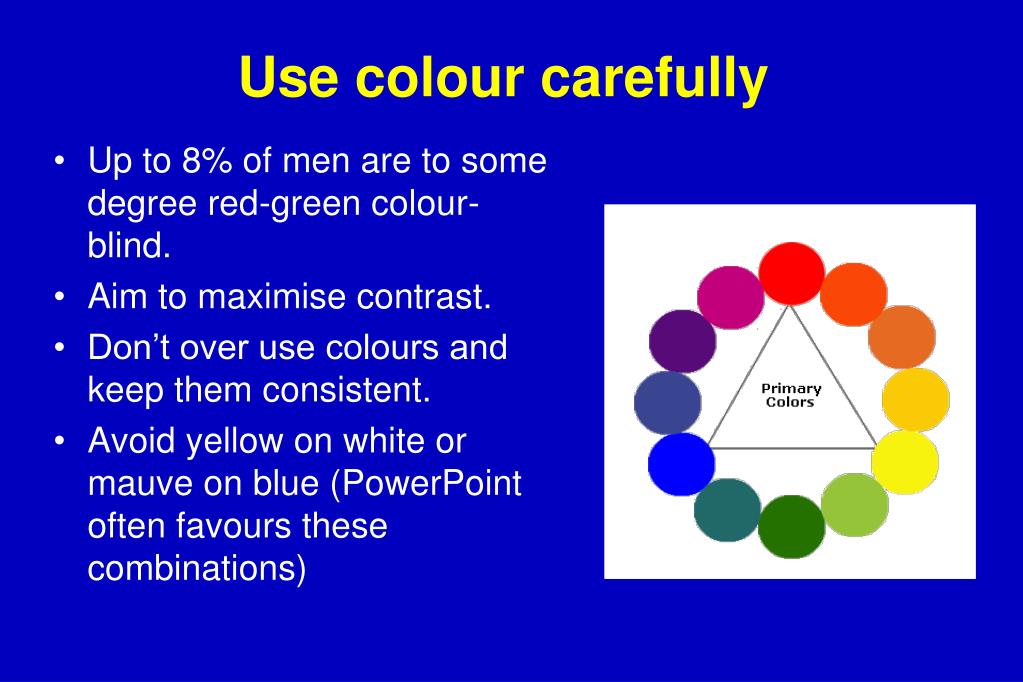 Use colour carefully

• Up to 8% of men are to some degree red-green colour-blind.
• Aim to maximise contrast.
• Don’t over use colours and keep them consistent.
• Avoid yellow on white or mauve on blue (PowerPoint often favours these combinations)

Primary Colors